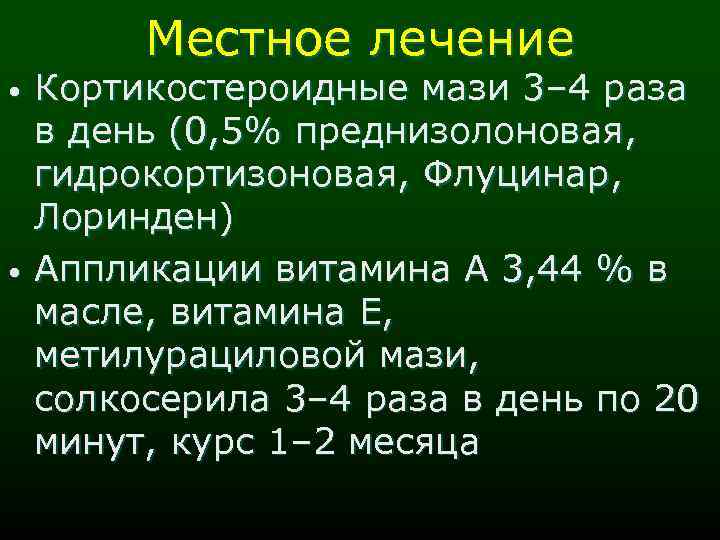 Местное лечение

• Кортикостероидные мази 3–4 раза в день (0,5% преднизолоновая, гидрокортизоновая, Флуцинар, Лоринден)

• Аппликации витамина А 3,44 % в масле, витамина Е, метилурациловой мази, солкосерила 3–4 раза в день по 20 минут, курс 1–2 месяца